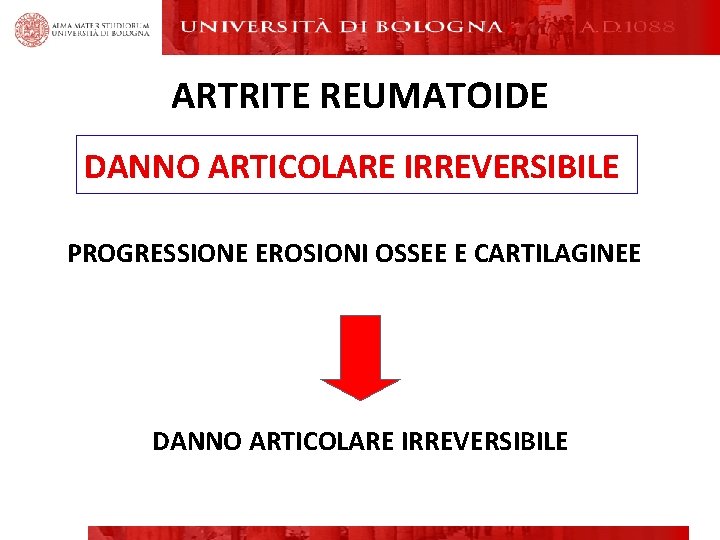 ALMA MATER STUDIORUM
UNIVERSITÀ DI BOLOGNA

UNIVERSITÀ DI BOLOGNA A.D.1088

ARTRITE REUMATOIDE

DANNO ARTICOLARE IRREVERSIBILE

PROGRESSIONE EROSIONI OSSEE E CARTILAGINEE

DANNO ARTICOLARE IRREVERSIBILE